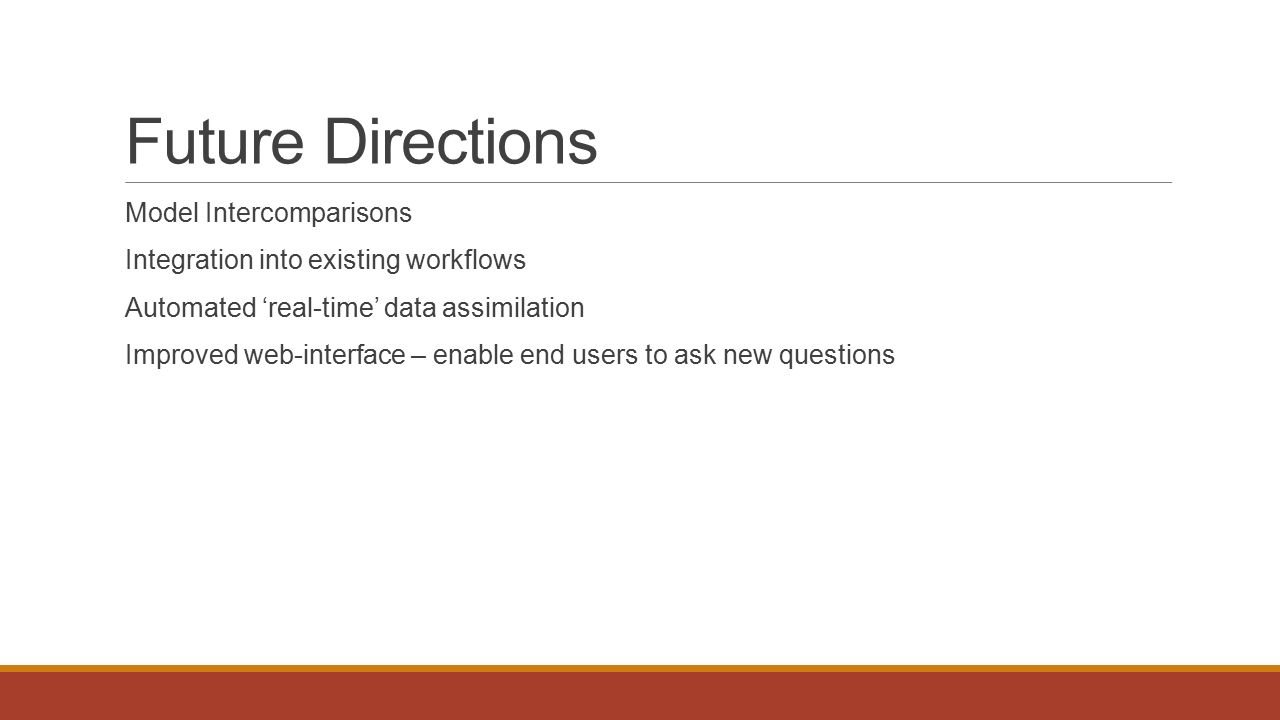 Future Directions

Model Intercomparisons

Integration into existing workflows

Automated ‘real-time’ data assimilation

Improved web-interface – enable end users to ask new questions